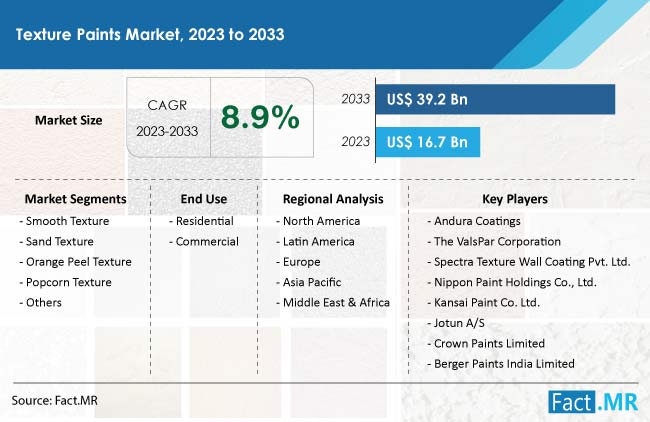 Texture Paints Market, 2023 to 2033

Market Size

CAGR
2023-2033

8.9%

2033 US$ 39.2 Bn

2023 US$ 16.7 Bn

Market Segments
- Smooth Texture
- Sand Texture
- Orange Peel Texture
- Popcorn Texture
- Others

End Use
- Residential
- Commercial

Regional Analysis
- North America
- Latin America
- Europe
- Asia Pacific
- Middle East & Africa

Key Players
- Andura Coatings
- The ValsPar Corporation
- Spectra Texture Wall Coating Pvt. Ltd.
- Nippon Paint Holdings Co., Ltd.
- Kansai Paint Co. Ltd.
- Jotun A/S
- Crown Paints Limited
- Berger Paints India Limited

Source: Fact.MR

Fact.MR